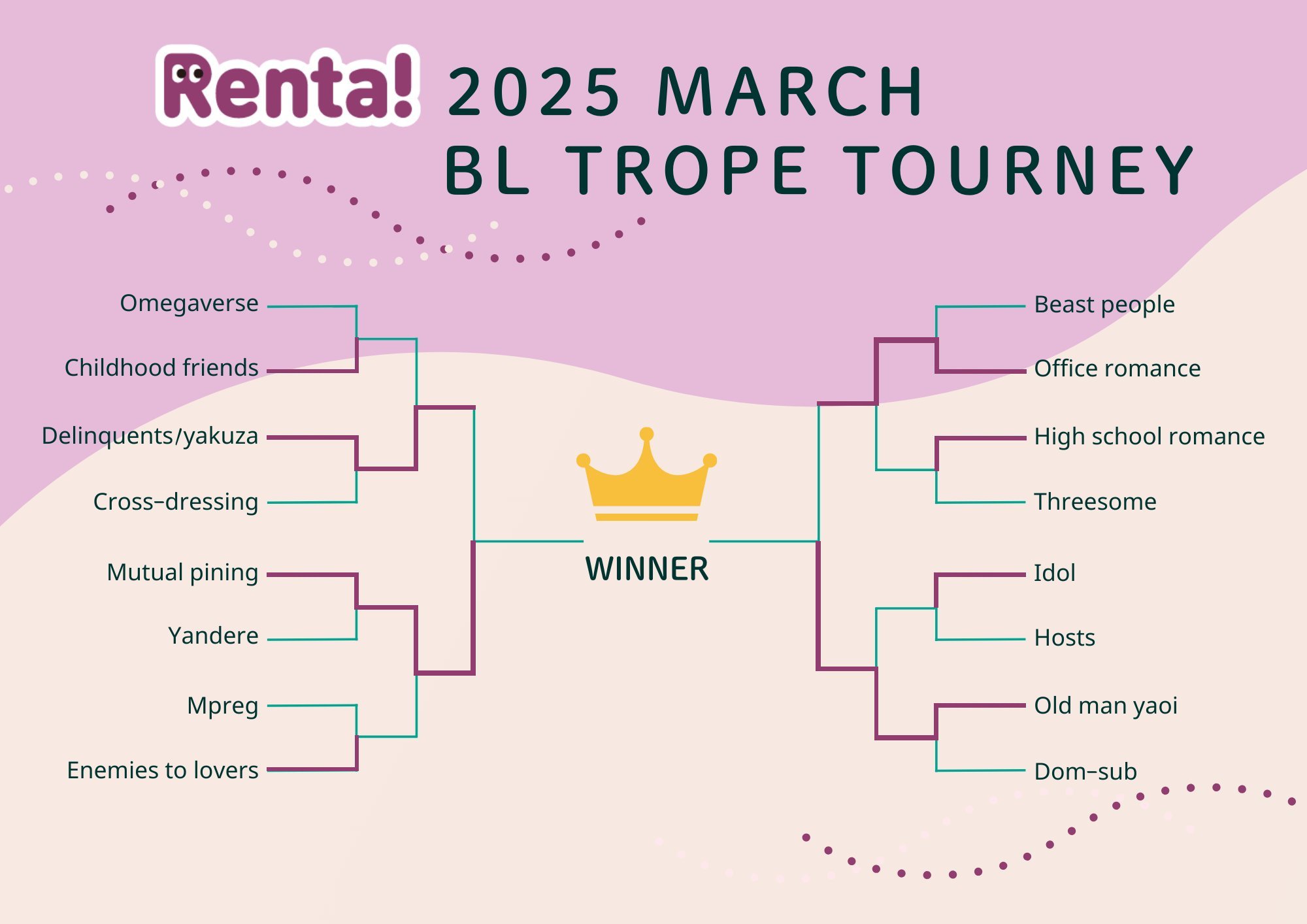 Renta! 2025 MARCH BL TROPE TOURNEY

Omegaverse

Childhood friends

Delinquents/yakuza

Cross-dressing

Mutual pining

Yandere

Mpreg

Enemies to lovers

WINNER

Beast people

Office romance

High school romance

Threesome

Idol

Hosts

Old man yaoi

Dom-sub